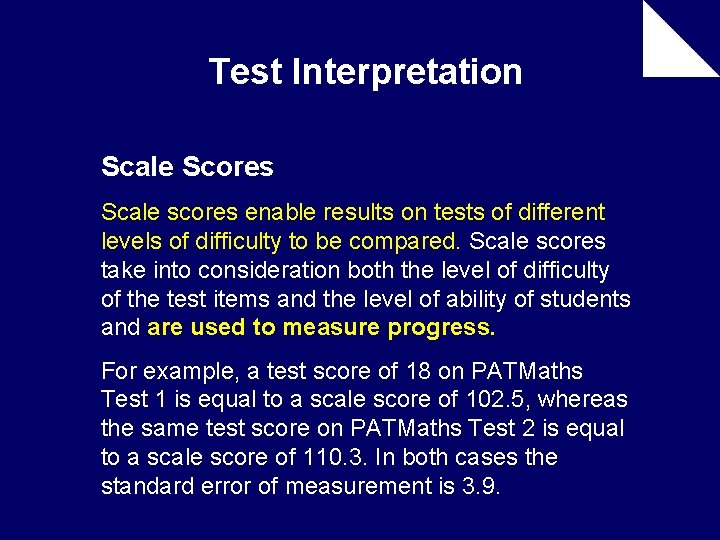 Test Interpretation

Scale Scores

Scale scores enable results on tests of different levels of difficulty to be compared. Scale scores take into consideration both the level of difficulty of the test items and the level of ability of students and are used to measure progress.

For example, a test score of 18 on PATMaths Test 1 is equal to a scale score of 102.5, whereas the same test score on PATMaths Test 2 is equal to a scale score of 110.3. In both cases the standard error of measurement is 3.9.